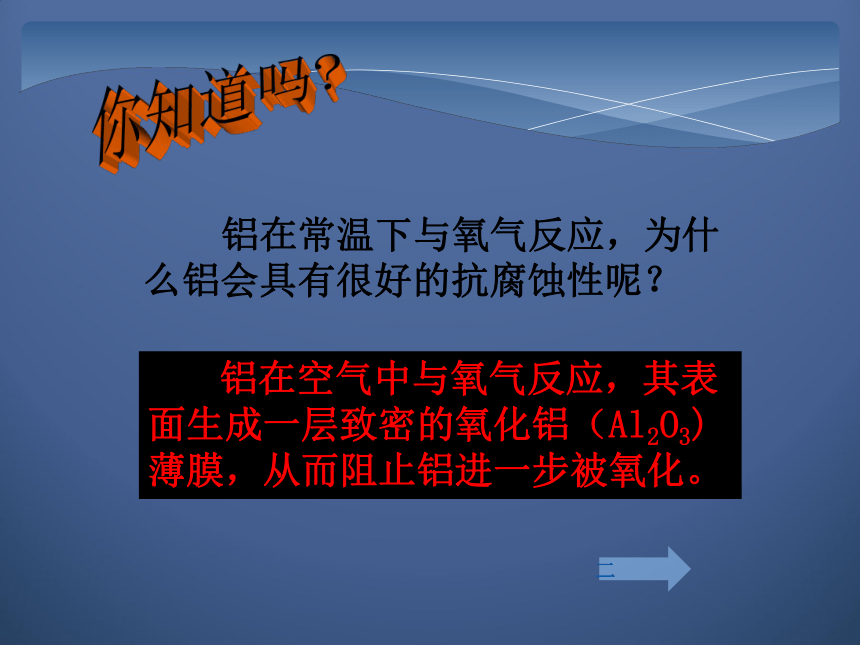 你知道吗?

铝在常温下与氧气反应，为什么铝会具有很好的抗腐蚀性呢？

铝在空气中与氧气反应，其表面生成一层致密的氧化铝（$Al_2O_3$）薄膜，从而阻止铝进一步被氧化。

二